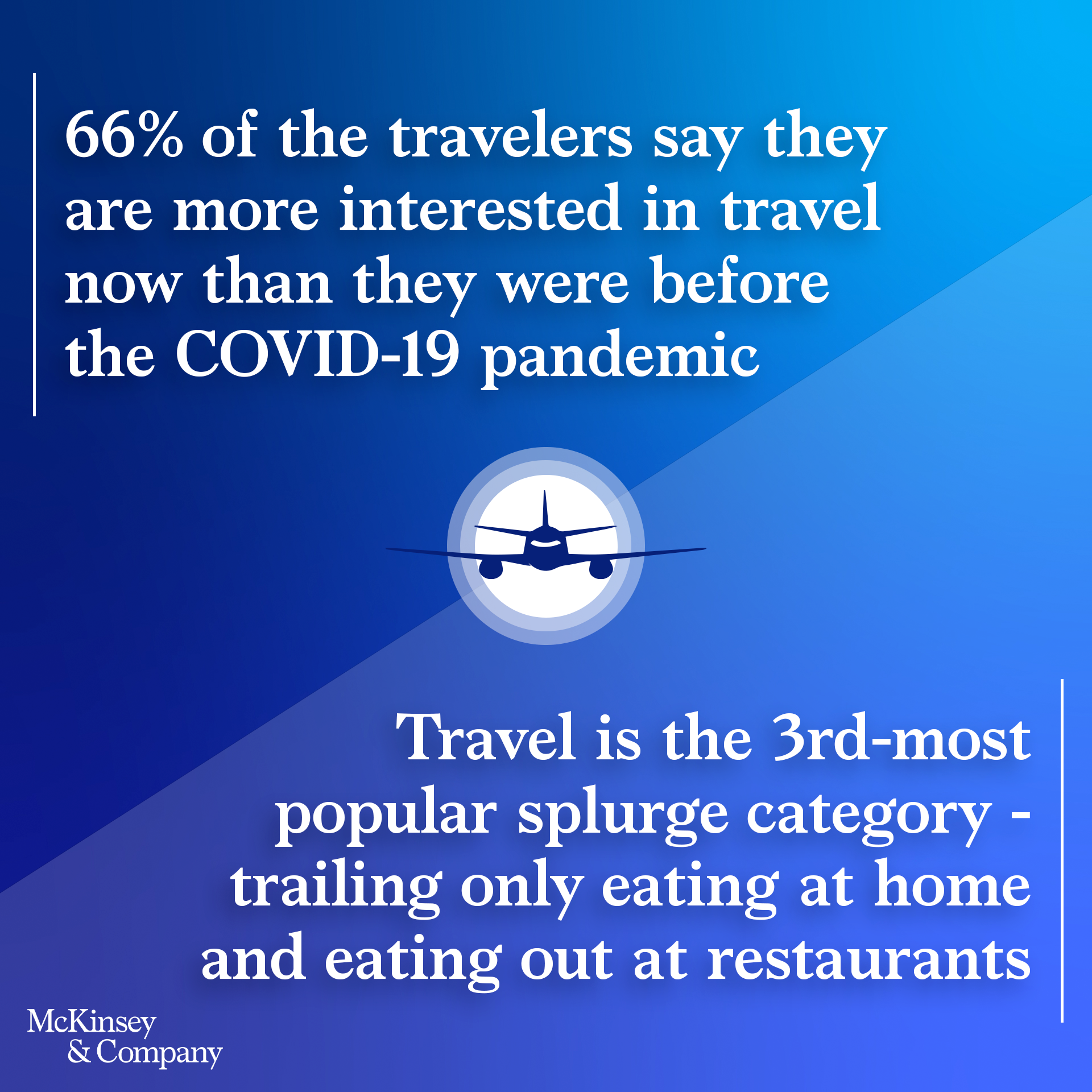 66% of the travelers say they are more interested in travel now than they were before the COVID-19 pandemic

Travel is the 3rd-most popular splurge category - trailing only eating at home and eating out at restaurants

McKinsey & Company